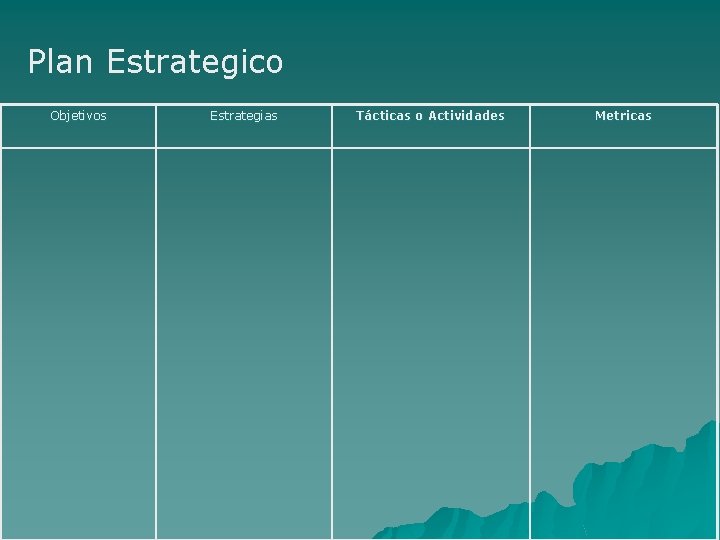 Plan Estrategico

| Objetivos | Estrategias | Tácticas o Actividades | Metricas |
|---|---|---|---|
| | | | |